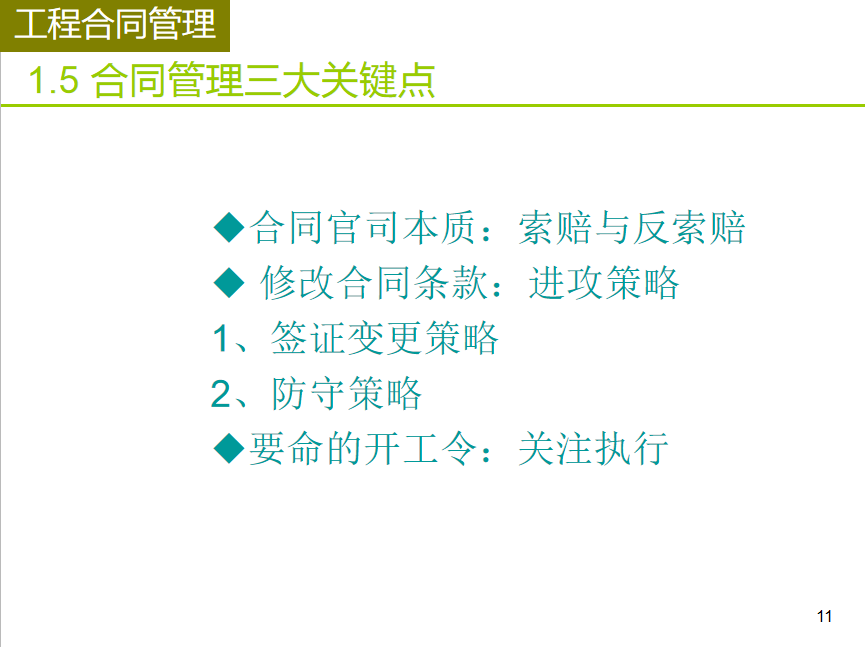 工程合同管理

1.5 合同管理三大关键点

◆合同官司本质：索赔与反索赔

◆ 修改合同条款：进攻策略

1、签证变更策略

2、防守策略

◆要命的开工令：关注执行

11